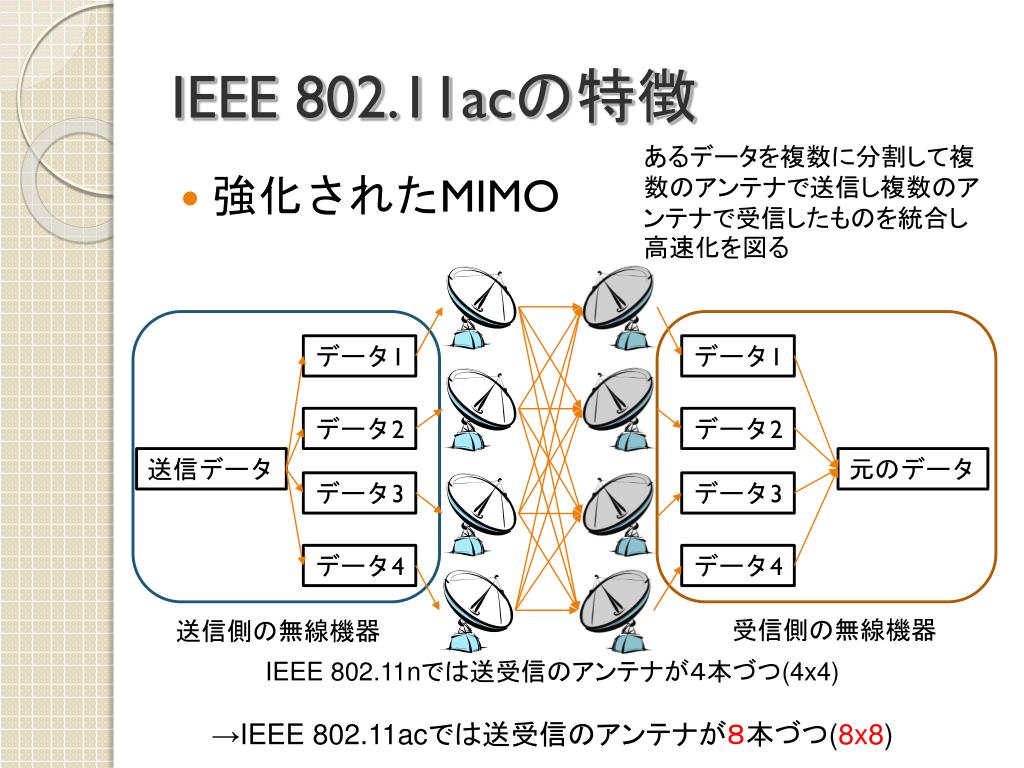 IEEE 802.11acの特徴

• 強化されたMIMO

あるデータを複数に分割して複数のアンテナで送信し複数のアンテナで受信したものを統合し高速化を図る

送信データ

データ1

データ2

データ3

データ4

データ1

データ2

データ3

データ4

元のデータ

送信側の無線機器

受信側の無線機器

IEEE 802.11nでは送受信のアンテナが4本づつ(4x4)

→IEEE 802.11acでは送受信のアンテナが8本づつ(8x8)